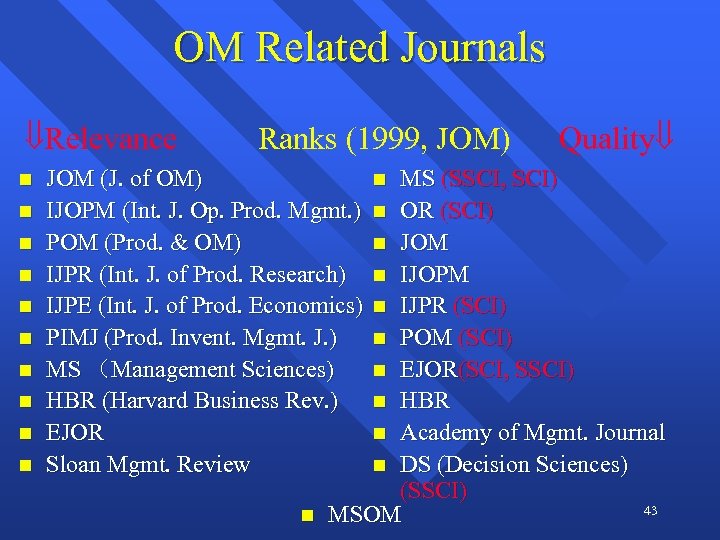 OM Related Journals

⇓Relevance Ranks (1999, JOM) Quality⇓

- JOM (J. of OM)
- IJOPM (Int. J. Op. Prod. Mgmt.)
- POM (Prod. & OM)
- IJPR (Int. J. of Prod. Research)
- IJPE (Int. J. of Prod. Economics)
- PIMJ (Prod. Invent. Mgmt. J.)
- MS （Management Sciences)
- HBR (Harvard Business Rev.)
- EJOR
- Sloan Mgmt. Review

- MS (SSCI, SCI)
- OR (SCI)
- JOM
- IJOPM
- IJPR (SCI)
- POM (SCI)
- EJOR(SCI, SSCI)
- HBR
- Academy of Mgmt. Journal
- DS (Decision Sciences) (SSCI)
- MSOM

43